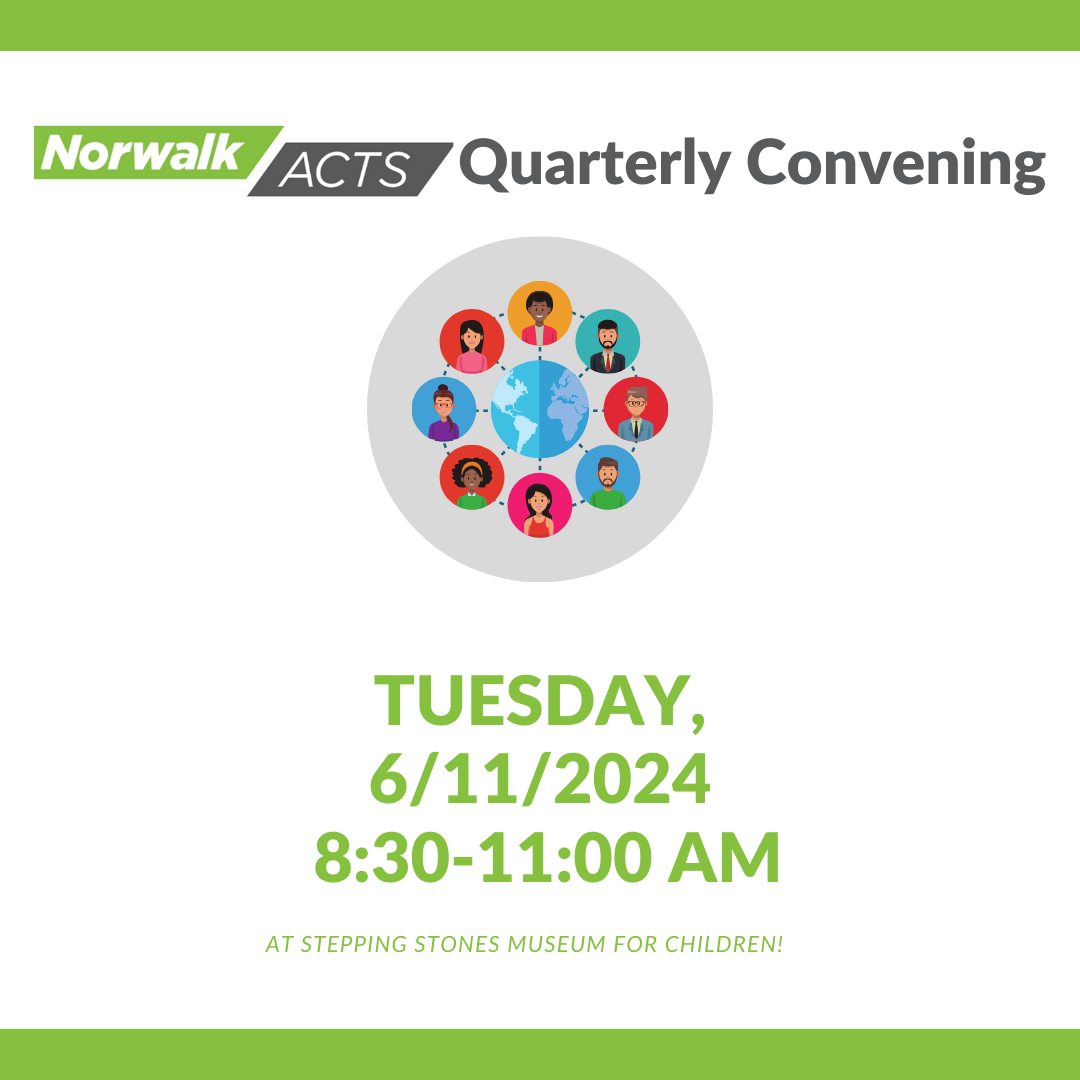 Norwalk ACTS Quarterly Convening

TUESDAY, 6/11/2024 8:30-11:00 AM

AT STEPPING STONES MUSEUM FOR CHILDREN!